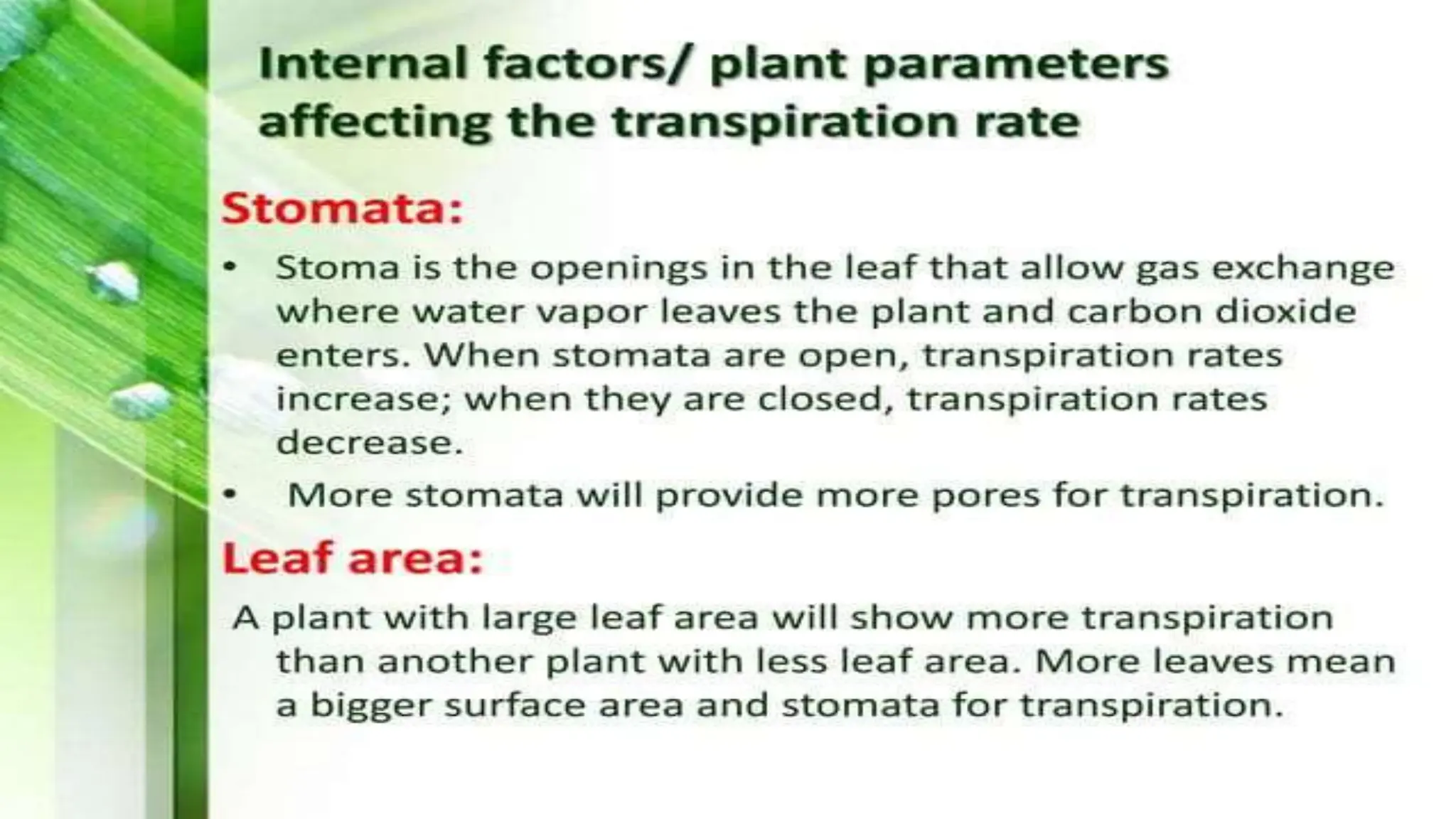 Internal factors/ plant parameters affecting the transpiration rate

Stomata:

• Stoma is the openings in the leaf that allow gas exchange where water vapor leaves the plant and carbon dioxide enters. When stomata are open, transpiration rates increase; when they are closed, transpiration rates decrease.
• More stomata will provide more pores for transpiration.

Leaf area:

A plant with large leaf area will show more transpiration than another plant with less leaf area. More leaves mean a bigger surface area and stomata for transpiration.